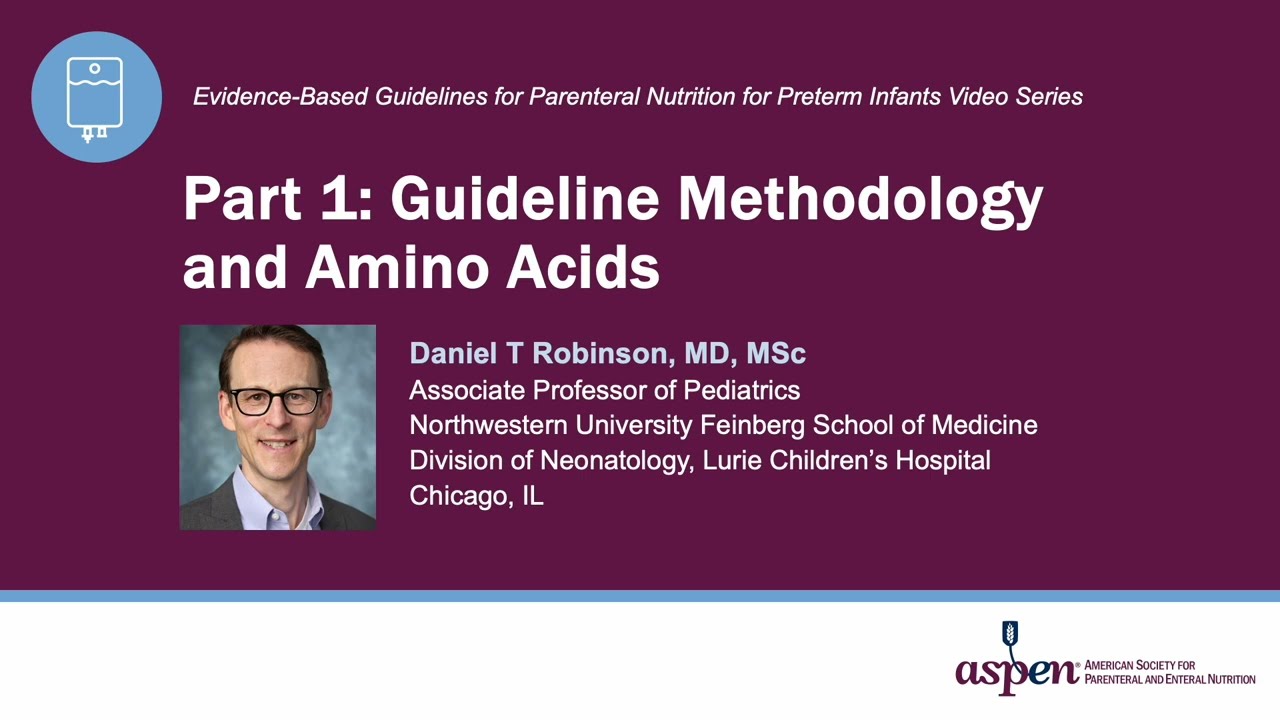 Evidence-Based Guidelines for Parenteral Nutrition for Preterm Infants Video Series

Part 1: Guideline Methodology and Amino Acids

Daniel T Robinson, MD, MSc
Associate Professor of Pediatrics
Northwestern University Feinberg School of Medicine
Division of Neonatology, Lurie Children's Hospital
Chicago, IL

aspen® AMERICAN SOCIETY FOR PARENTERAL AND ENTERAL NUTRITION